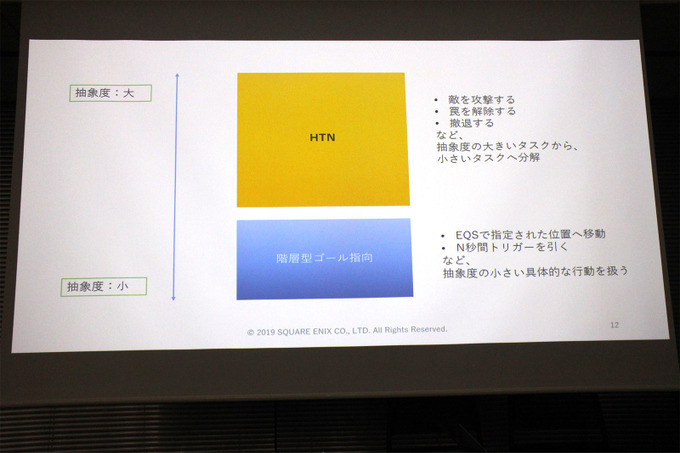 抽象度：大

HTN

• 敵を攻撃する
• 罠を解除する
• 撤退する
など、
抽象度の大きいタスクから、
小さいタスクへ分解

階層型ゴール指向

• EQSで指定された位置へ移動
• N秒間トリガーを引く
など、
抽象度の小さい具体的な行動を扱う

抽象度：小

© 2019 SQUARE ENIX CO., LTD. All Rights Reserved.

12